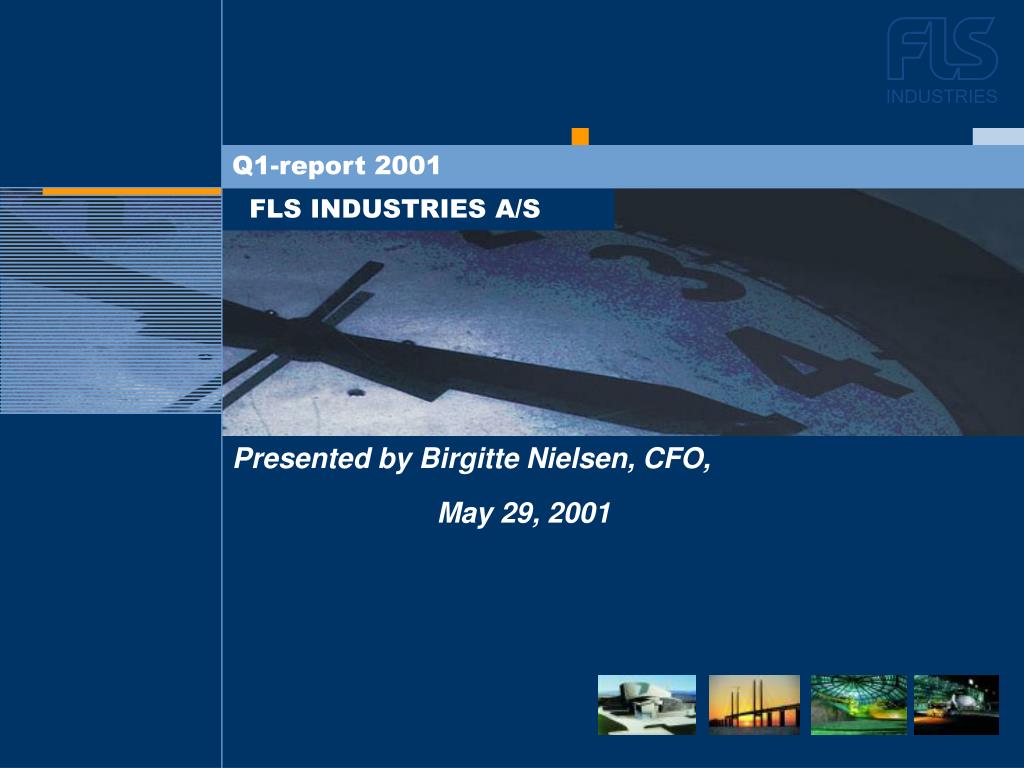 FLS
INDUSTRIES

Q1-report 2001

FLS INDUSTRIES A/S

Presented by Birgitte Nielsen, CFO,

May 29, 2001